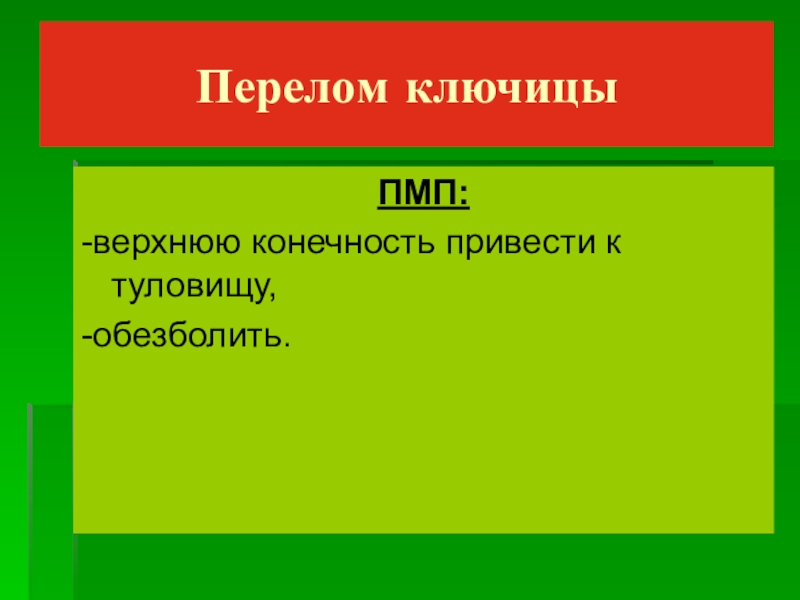 Перелом ключицы

ПМП:

-верхнюю конечность привести к туловищу,

-обезболить.